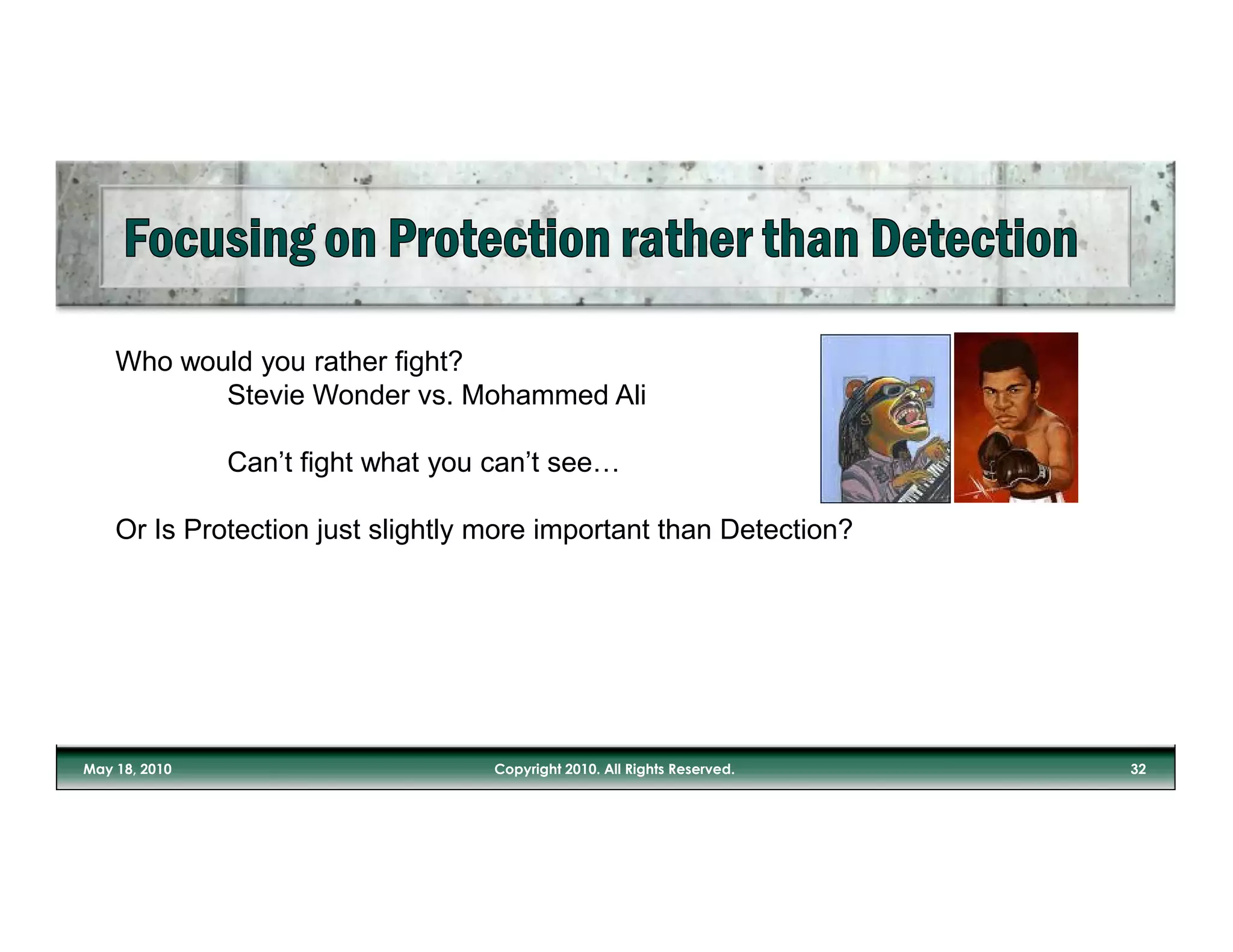 Focusing on Protection rather than Detection

Who would you rather fight?
Stevie Wonder vs. Mohammed Ali

Can’t fight what you can’t see…

Or Is Protection just slightly more important than Detection?

May 18, 2010

Copyright 2010. All Rights Reserved.

32